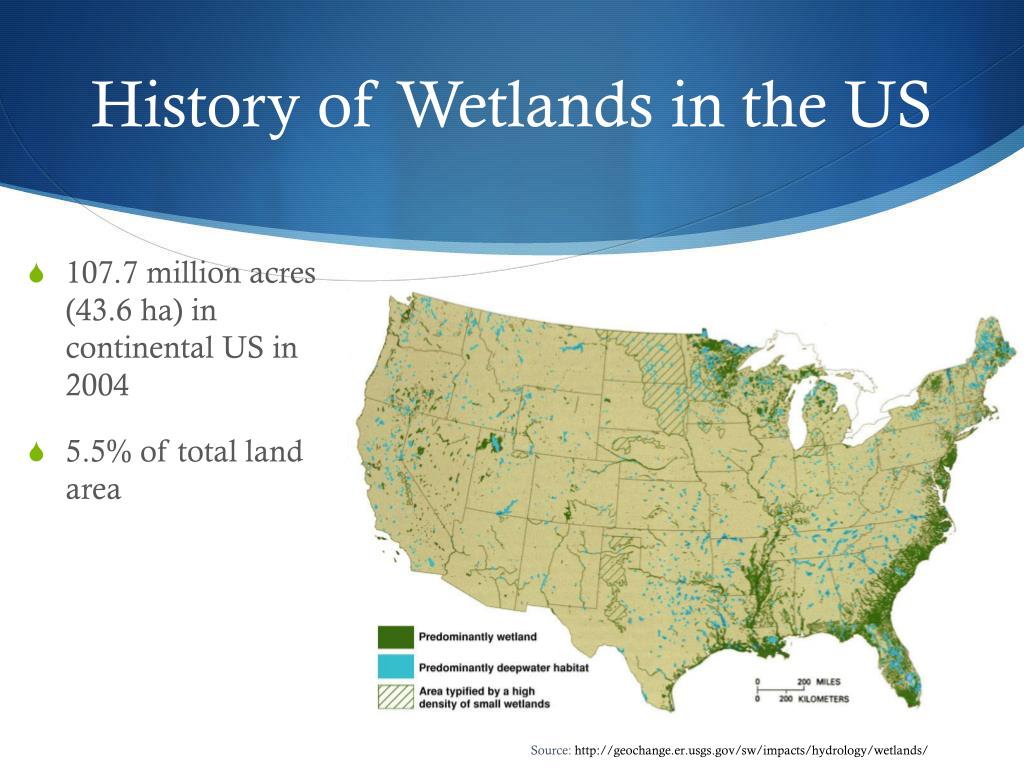 History of Wetlands in the US

107.7 million acres (43.6 ha) in continental US in 2004

5.5% of total land area

Predominantly wetland

Predominantly deepwater habitat

Area typified by a high density of small wetlands

0 200 MILES

0 200 KILOMETERS

Source: http://geochange.er.usgs.gov/sw/impacts/hydrology/wetlands/